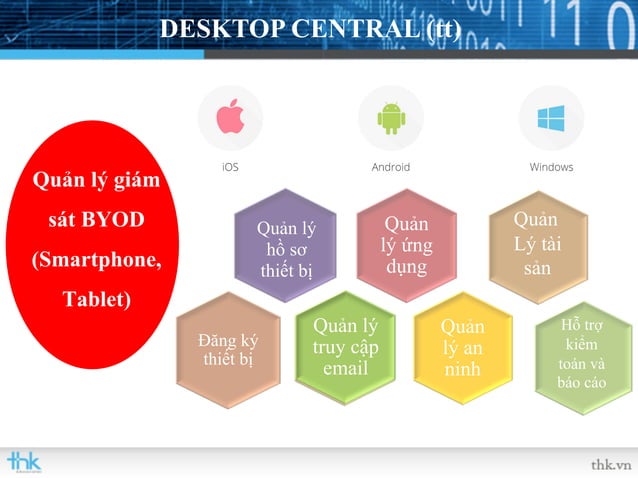 DESKTOP CENTRAL (tt)

Quản lý giám sát BYOD (Smartphone, Tablet)

iOS

Android

Windows

Quản lý hồ sơ thiết bị

Quản lý ứng dụng

Quản Lý tài sản

Đăng ký thiết bị

Quản lý truy cập email

Quản lý an ninh

Hỗ trợ kiểm toán và báo cáo

thk

thk.vn